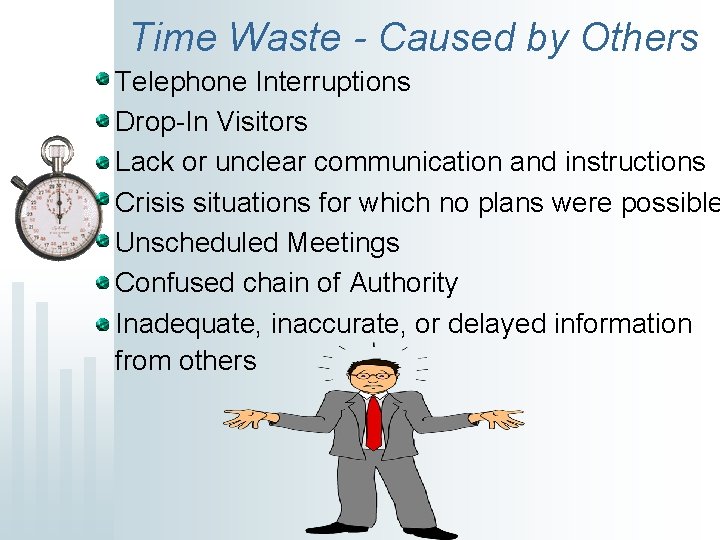 Time Waste - Caused by Others

Telephone Interruptions
Drop-In Visitors
Lack or unclear communication and instructions
Crisis situations for which no plans were possible
Unscheduled Meetings
Confused chain of Authority
Inadequate, inaccurate, or delayed information from others